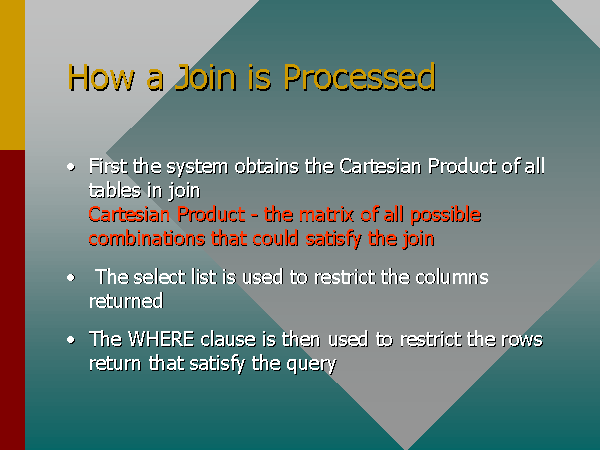 How a Join is Processed

• First the system obtains the Cartesian Product of all tables in join
Cartesian Product - the matrix of all possible combinations that could satisfy the join

• The select list is used to restrict the columns returned

• The WHERE clause is then used to restrict the rows return that satisfy the query